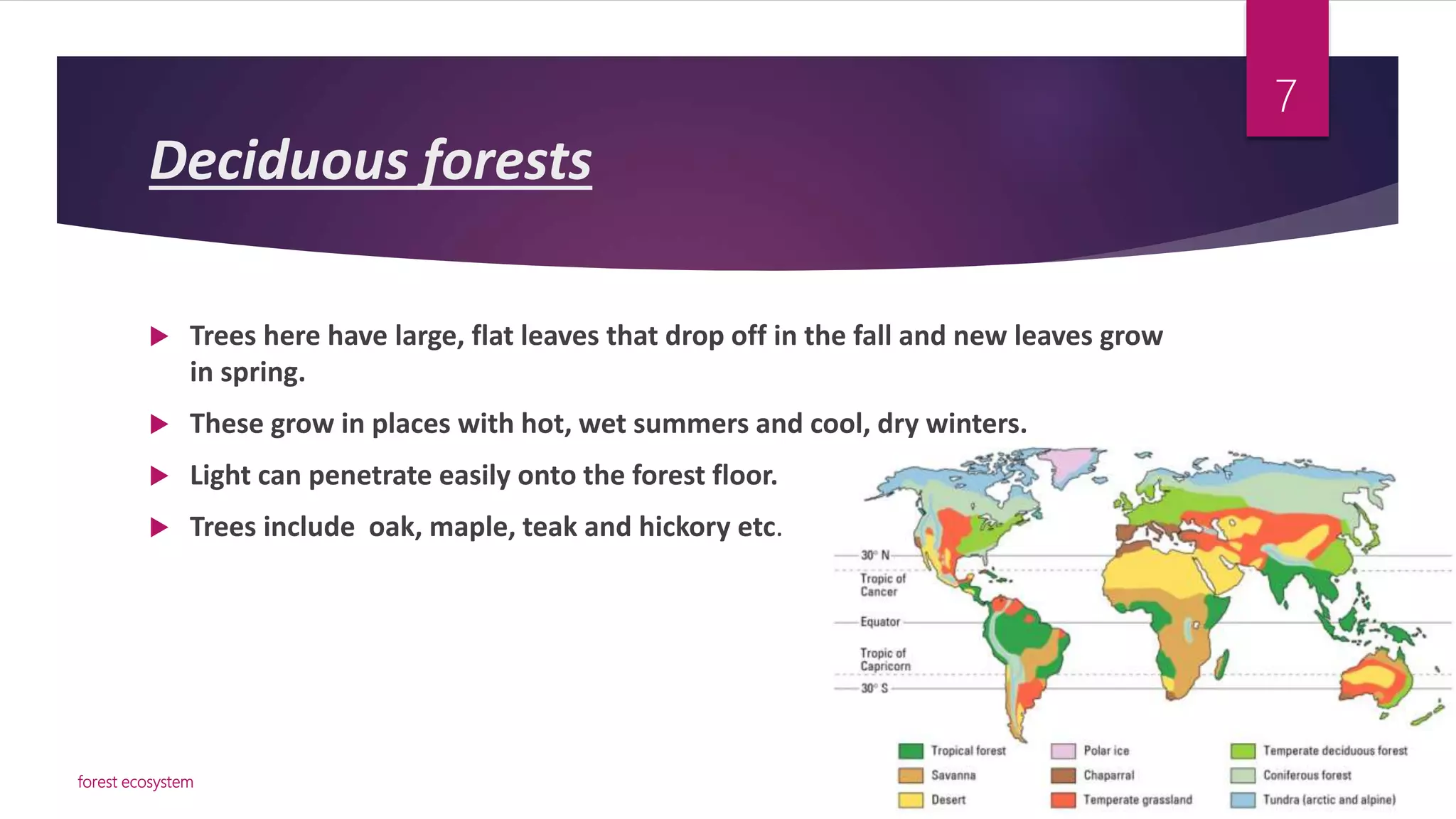 7

Deciduous forests

Trees here have large, flat leaves that drop off in the fall and new leaves grow in spring.

These grow in places with hot, wet summers and cool, dry winters.

Light can penetrate easily onto the forest floor.

Trees include oak, maple, teak and hickory etc.

30° N
Tropic of Cancer
Equator
Tropic of Capricorn
30° S

Tropical forest
Savanna
Desert
Polar ice
Chaparral
Temperate grassland
Temperate deciduous forest
Coniferous forest
Tundra (arctic and alpine)

forest ecosystem